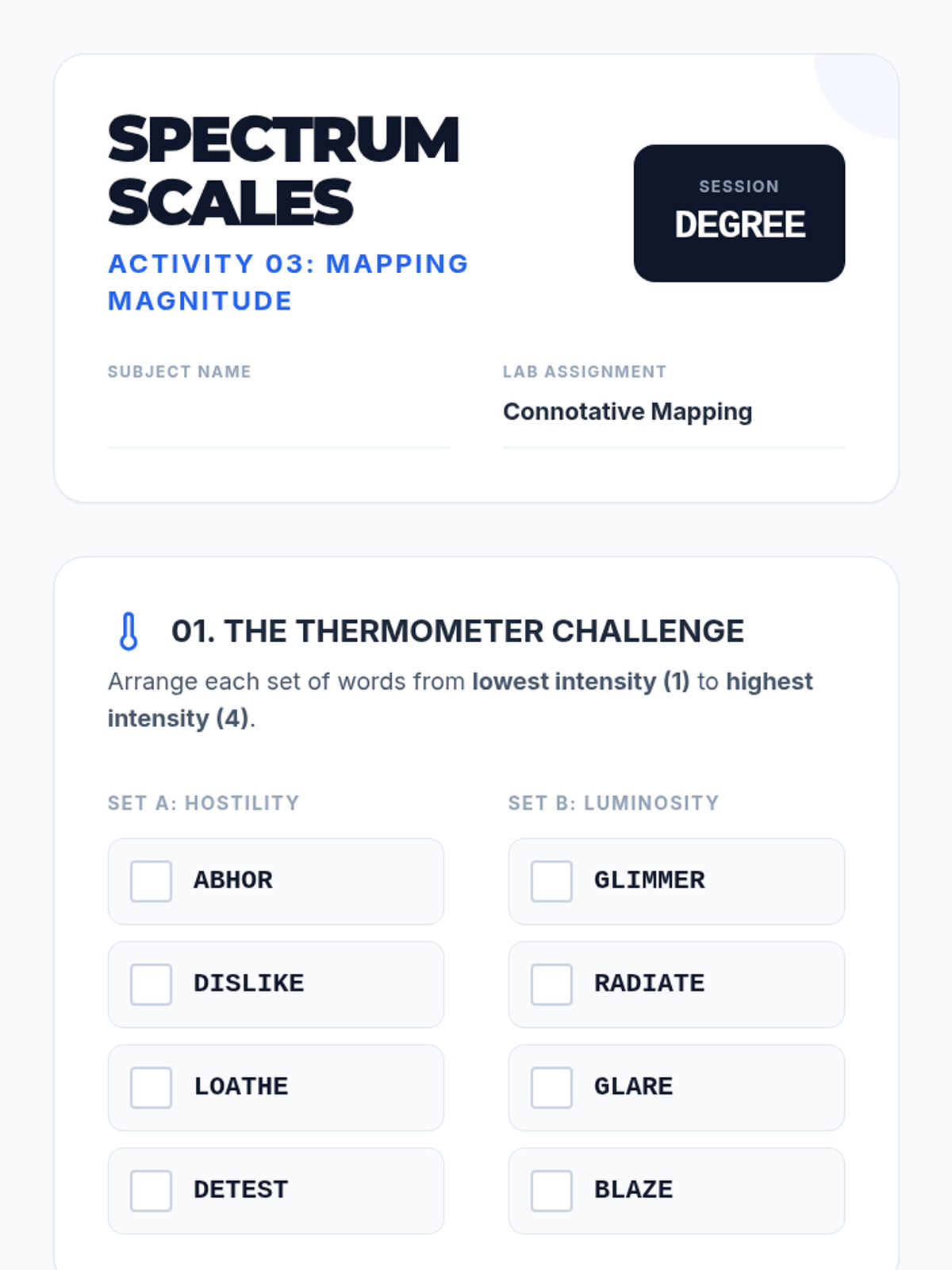 SPECTRUM SCALES

ACTIVITY 03: MAPPING MAGNITUDE

SESSION
DEGREE

SUBJECT NAME

LAB ASSIGNMENT
Connotative Mapping

01. THE THERMOMETER CHALLENGE

Arrange each set of words from lowest intensity (1) to highest intensity (4).

SET A: HOSTILITY

ABHOR

DISLIKE

LOATHE

DETEST

SET B: LUMINOSITY

GLIMMER

RADIATE

GLARE

BLAZE